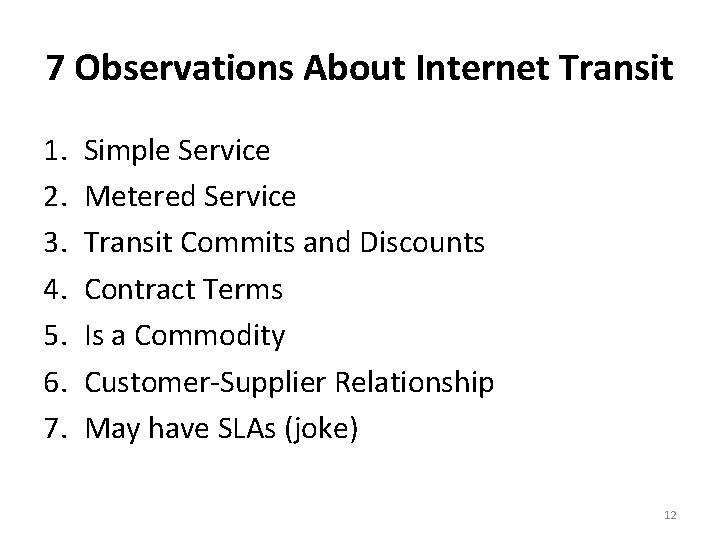 7 Observations About Internet Transit

1. Simple Service
2. Metered Service
3. Transit Commits and Discounts
4. Contract Terms
5. Is a Commodity
6. Customer-Supplier Relationship
7. May have SLAs (joke)

12